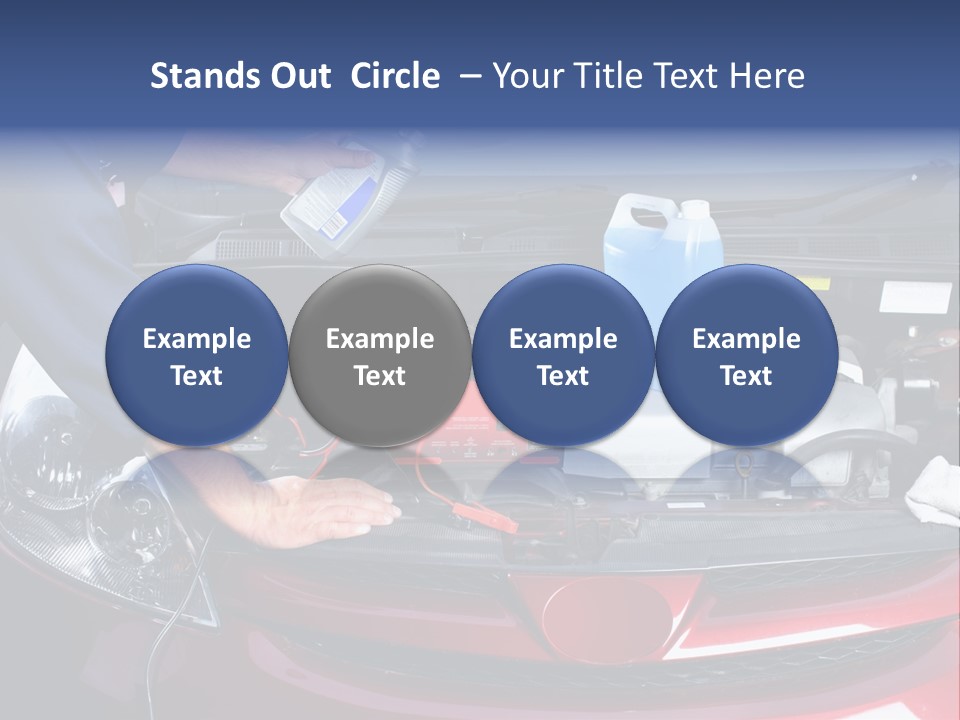 Stands Out Circle – Your Title Text Here

Example Text

Example Text

Example Text

Example Text